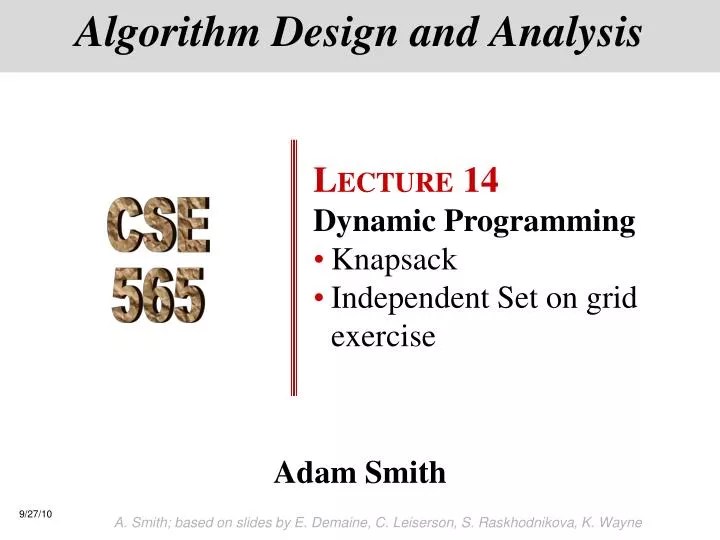 Algorithm Design and Analysis

CSE 565

LECTURE 14
Dynamic Programming
• Knapsack
• Independent Set on grid exercise

Adam Smith

9/27/10

A. Smith; based on slides by E. Demaine, C. Leiserson, S. Raskhodnikova, K. Wayne